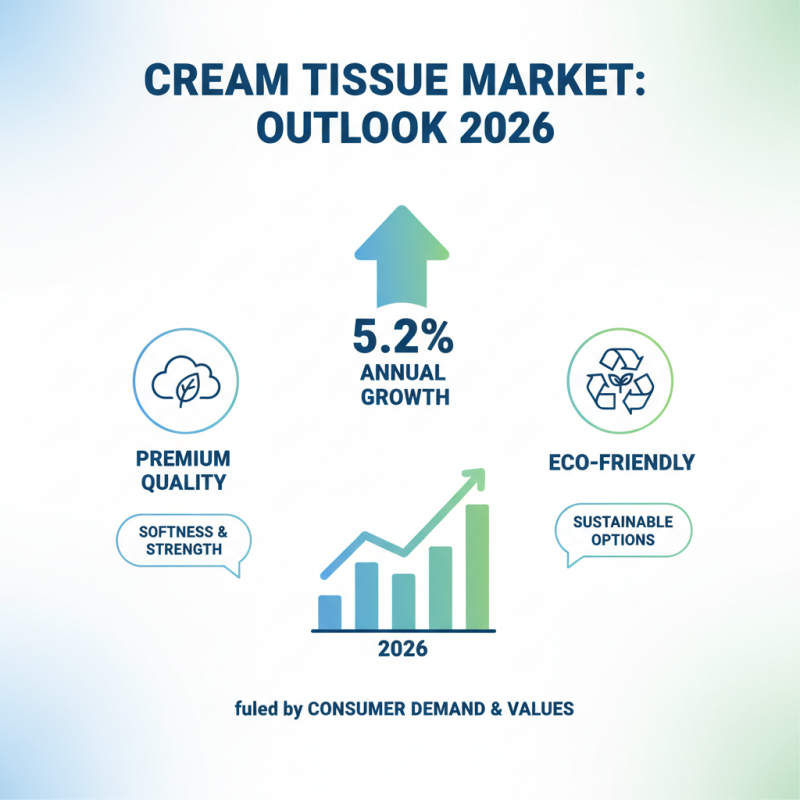 CREAM TISSUE MARKET: OUTLOOK 2026

5.2%
ANNUAL GROWTH

PREMIUM QUALITY

SOFTNESS & STRENGTH

ECO-FRIENDLY

SUSTAINABLE OPTIONS

2026

fuled by CONSUMER DEMAND & VALUES